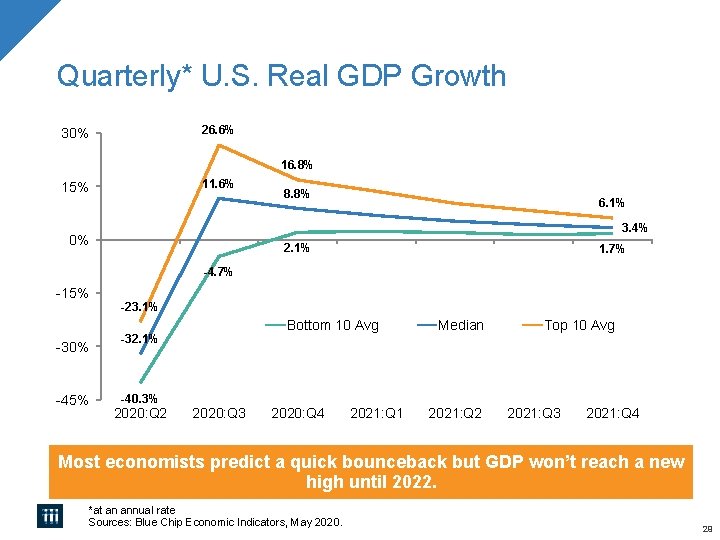 Quarterly* U.S. Real GDP Growth

30%
15%
0%
-15%
-30%
-45%

26.6%
16.8%
11.6%
8.8%
6.1%
3.4%
2.1%
1.7%
-4.7%
-23.1%
-32.1%
-40.3%

Bottom 10 Avg
Median
Top 10 Avg

2020:Q2
2020:Q3
2020:Q4
2021:Q1
2021:Q2
2021:Q3
2021:Q4

Most economists predict a quick bounceback but GDP won't reach a new high until 2022.

iii
*at an annual rate
Sources: Blue Chip Economic Indicators, May 2020.

29